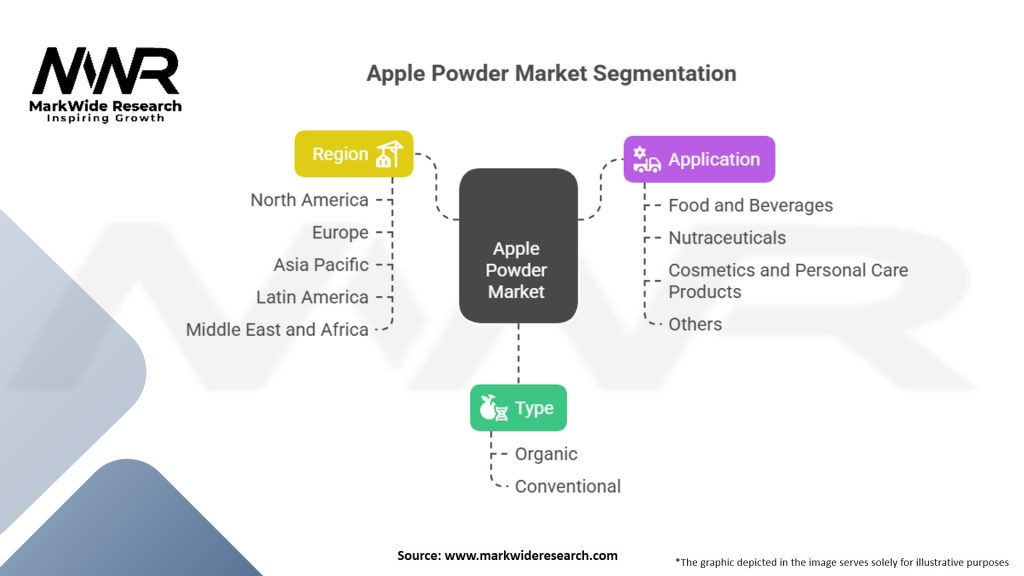 MWR
MarkWide Research
Inspiring Growth

Apple Powder Market Segmentation

Region
North America
Europe
Asia Pacific
Latin America
Middle East and Africa

Apple Powder Market

Application
Food and Beverages
Nutraceuticals
Cosmetics and Personal Care Products
Others

Type
Organic
Conventional

Source: www.markwideresearch.com

*The graphic depicted in the image serves solely for illustrative purposes